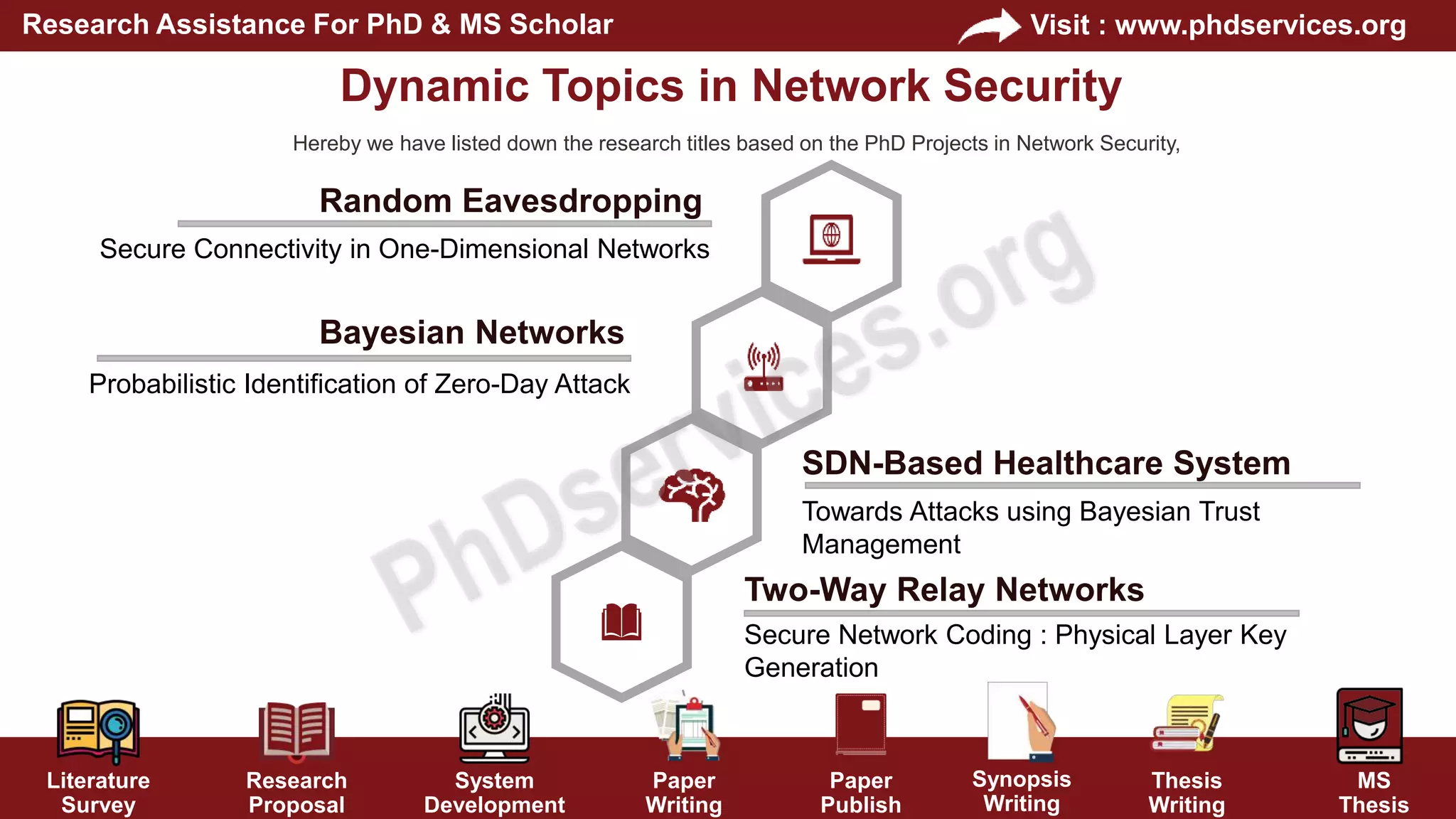 Research Assistance For PhD & MS Scholar

Visit : www.phdservices.org

Dynamic Topics in Network Security

Hereby we have listed down the research titles based on the PhD Projects in Network Security,

Random Eavesdropping

Secure Connectivity in One-Dimensional Networks

Bayesian Networks

Probabilistic Identification of Zero-Day Attack

SDN-Based Healthcare System

Towards Attacks using Bayesian Trust Management

Two-Way Relay Networks

Secure Network Coding : Physical Layer Key Generation

PhDservices.org

Literature Survey

Research Proposal

System Development

Paper Writing

Paper Publish

Synopsis Writing

Thesis Writing

MS Thesis